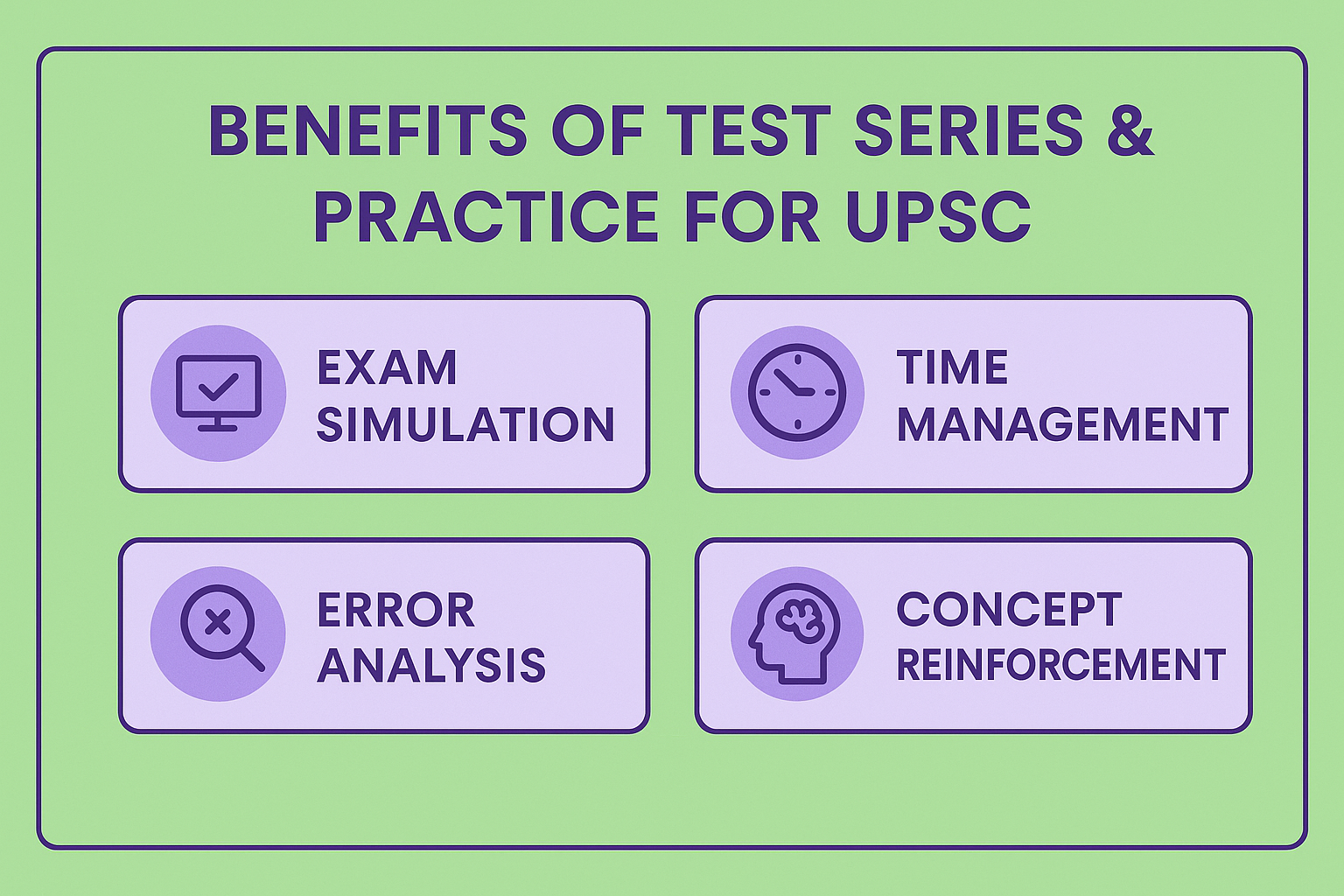 BENEFITS OF TEST SERIES & PRACTICE FOR UPSC

EXAM SIMULATION

TIME MANAGEMENT

ERROR ANALYSIS

CONCEPT REINFORCEMENT